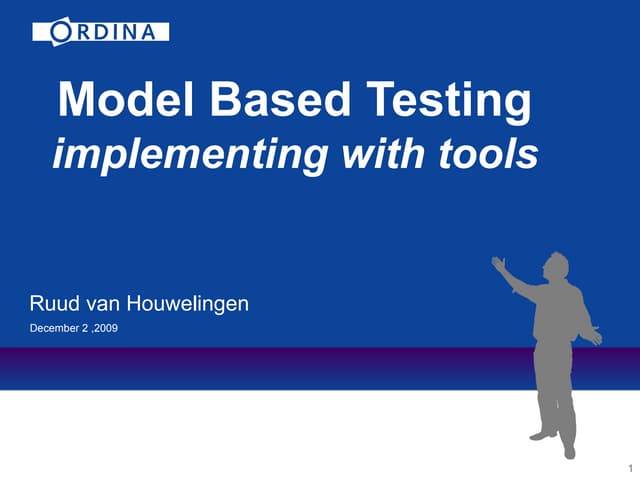 ORDINA

Model Based Testing
implementing with tools

Ruud van Houwelingen
December 2 ,2009

1